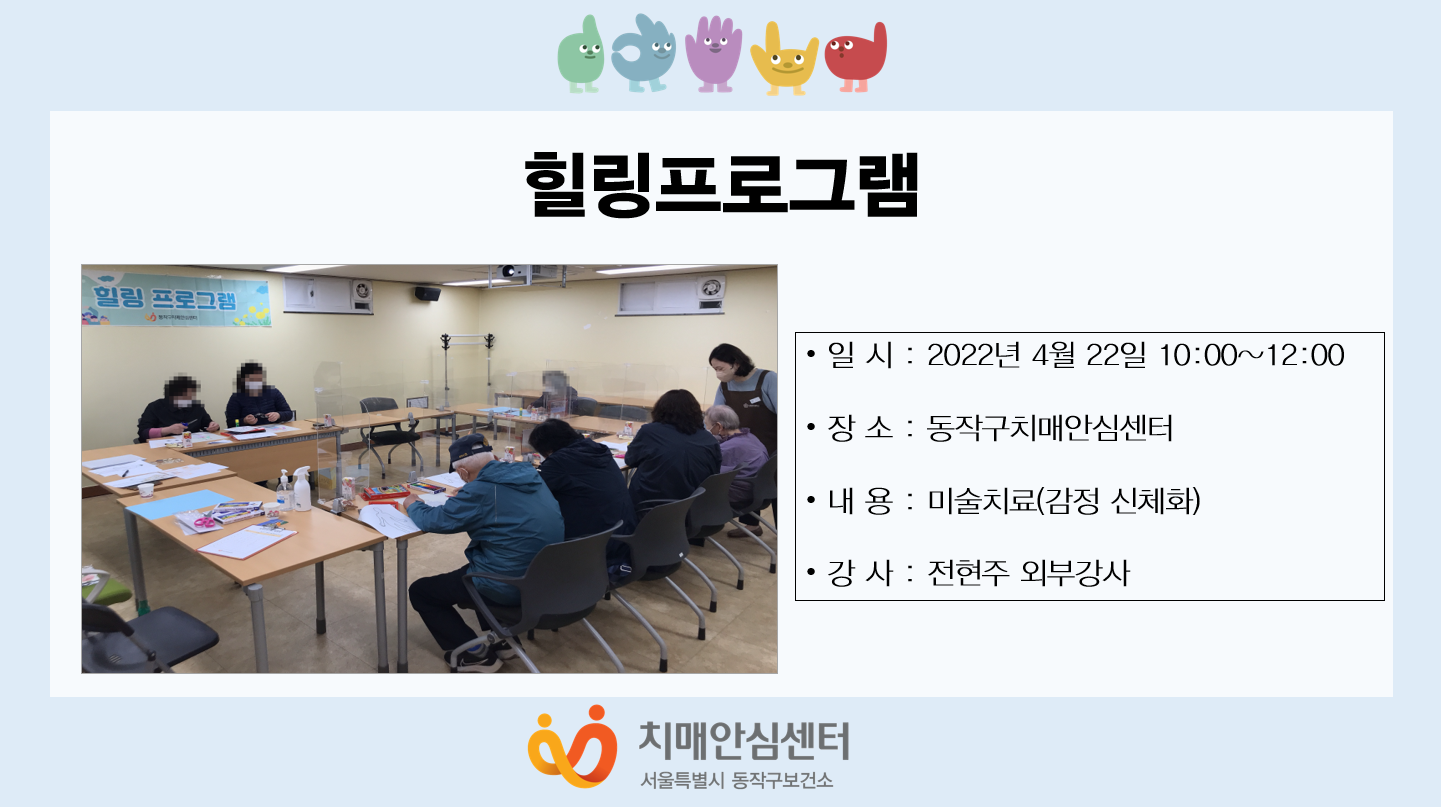 힐링프로그램

힐링 프로그램
동작구치매안심센터

• 일 시 : 2022년 4월 22일 10:00~12:00

• 장 소 : 동작구치매안심센터

• 내 용 : 미술치료(감정 신체화)

• 강 사 : 전현주 외부강사

치매안심센터
서울특별시 동작구보건소